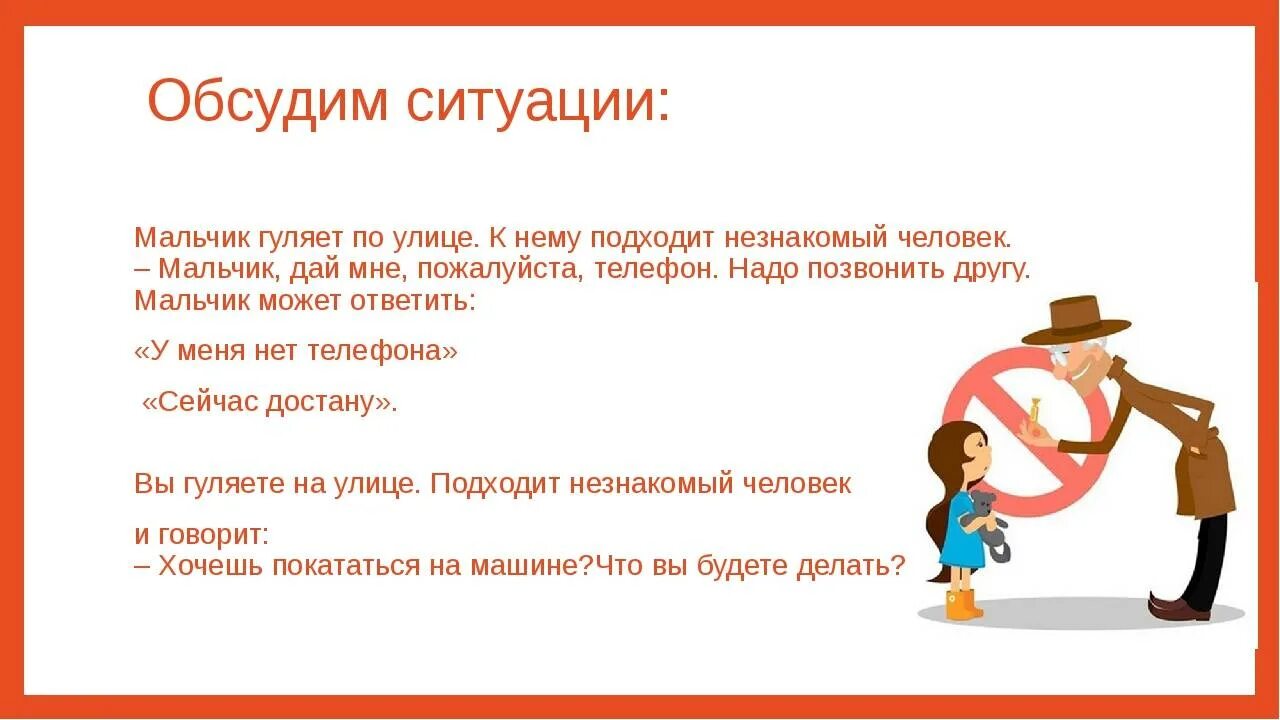 Обсудим ситуации:

Мальчик гуляет по улице. К нему подходит незнакомый человек.
– Мальчик, дай мне, пожалуйста, телефон. Надо позвонить другу.
Мальчик может ответить:

«У меня нет телефона»

«Сейчас достану».

Вы гуляете на улице. Подходит незнакомый человек

и говорит:
– Хочешь покататься на машине?Что вы будете делать?